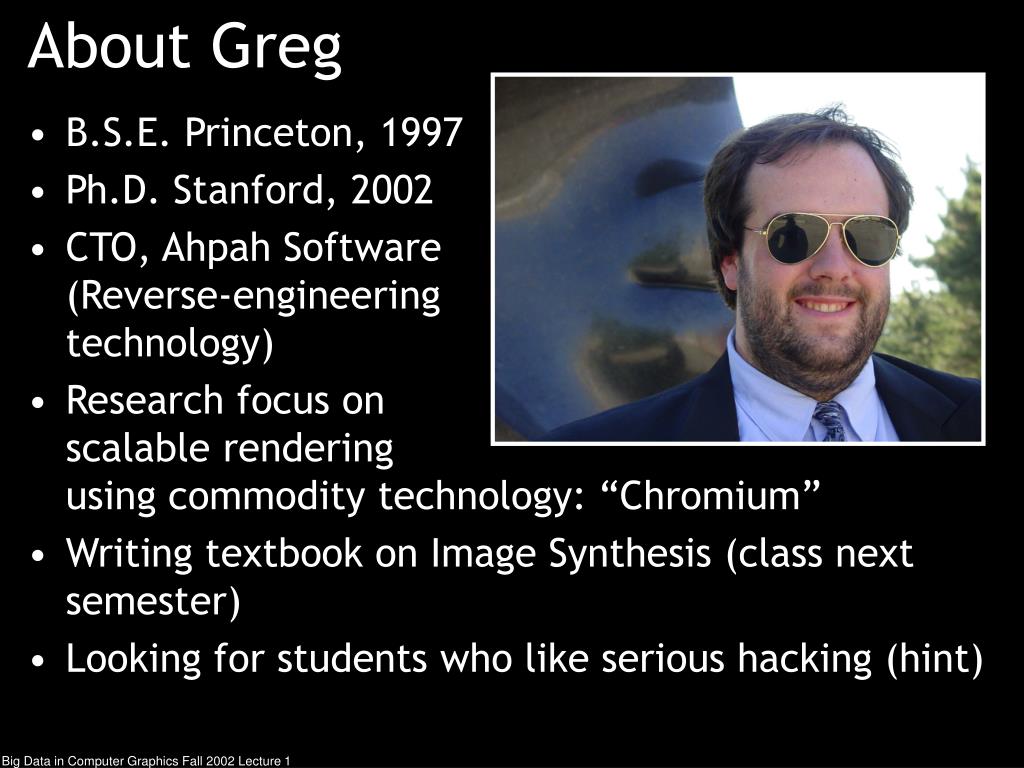 About Greg

• B.S.E. Princeton, 1997
• Ph.D. Stanford, 2002
• CTO, Ahpah Software (Reverse-engineering technology)
• Research focus on scalable rendering using commodity technology: “Chromium”
• Writing textbook on Image Synthesis (class next semester)
• Looking for students who like serious hacking (hint)

Big Data in Computer Graphics Fall 2002 Lecture 1